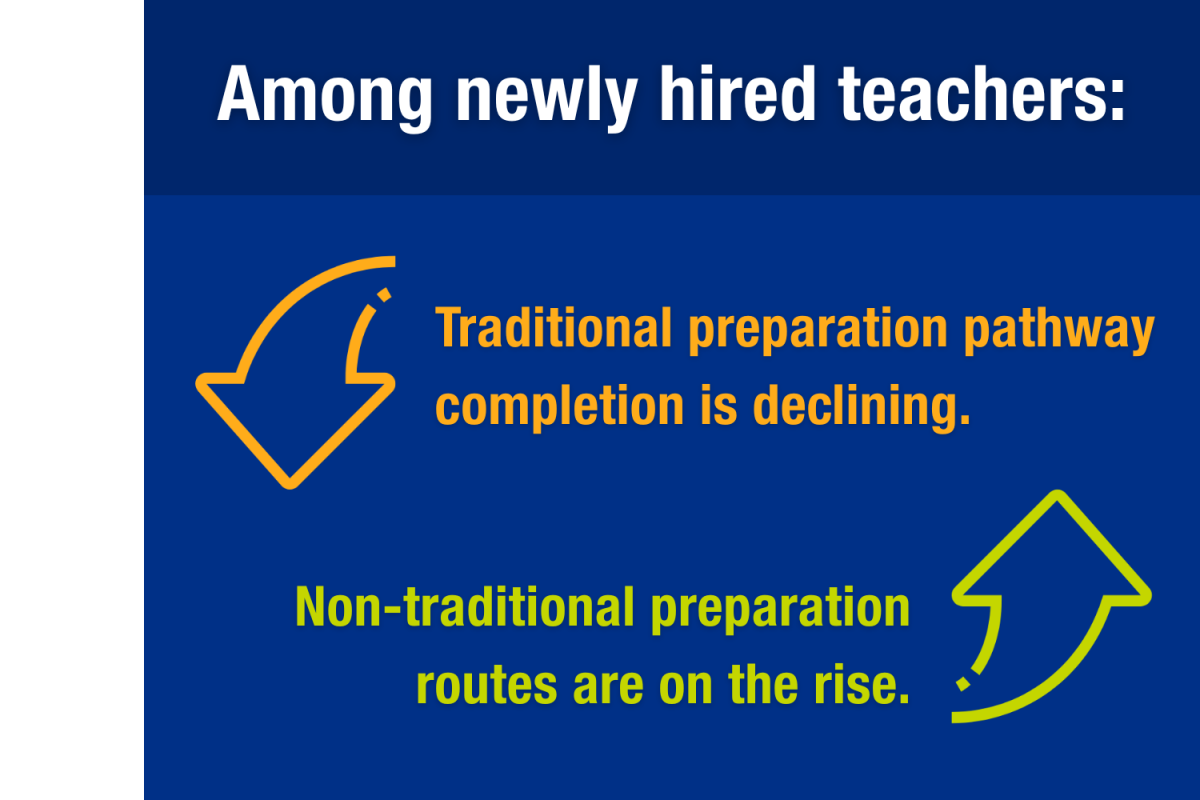 Among newly hired teachers:

Traditional preparation pathway completion is declining.

Non-traditional preparation routes are on the rise.